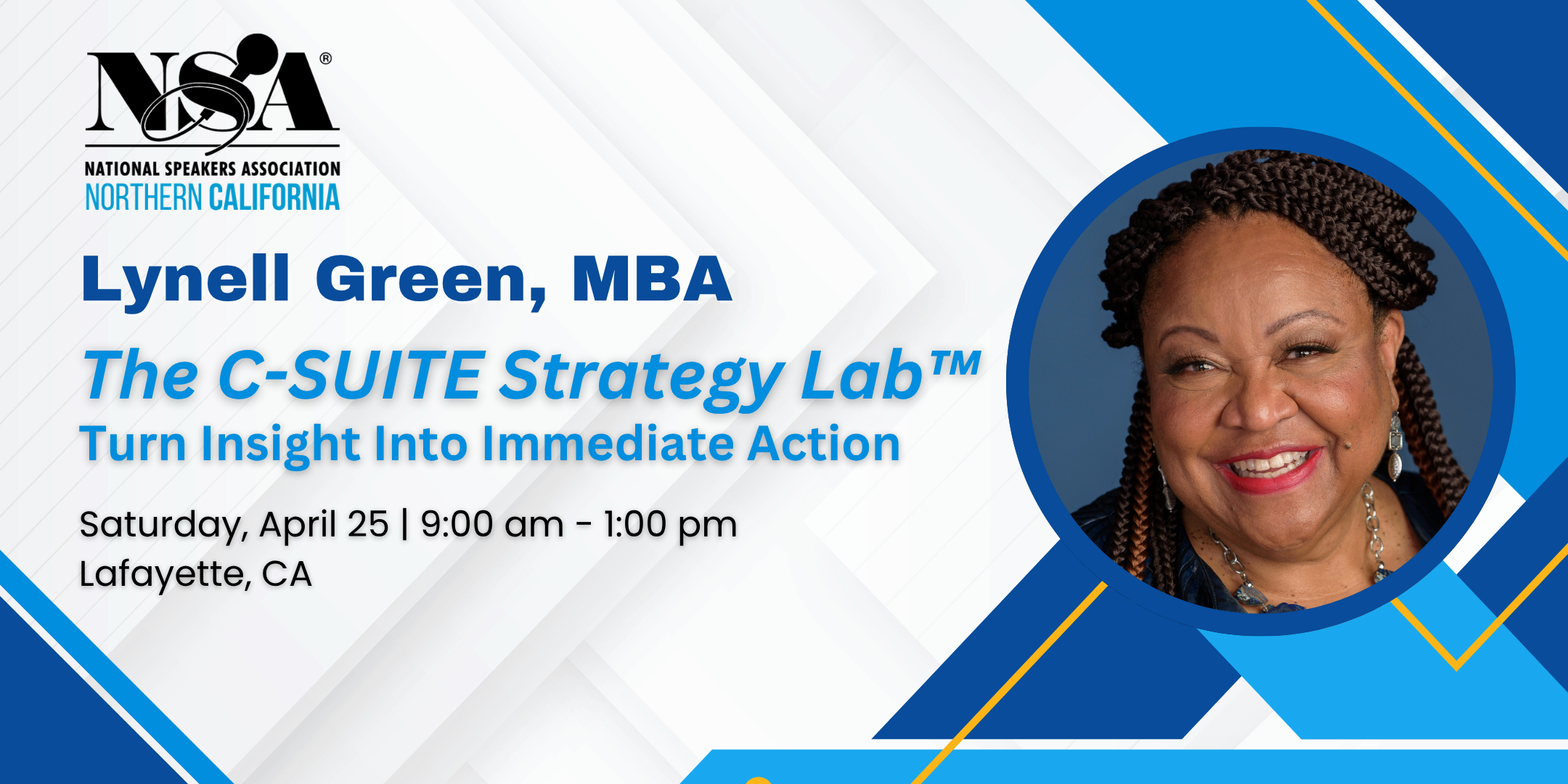 NSA®
NATIONAL SPEAKERS ASSOCIATION
NORTHERN CALIFORNIA

Lynell Green, MBA

The C-SUITE Strategy Lab™
Turn Insight Into Immediate Action

Saturday, April 25 | 9:00 am - 1:00 pm
Lafayette, CA